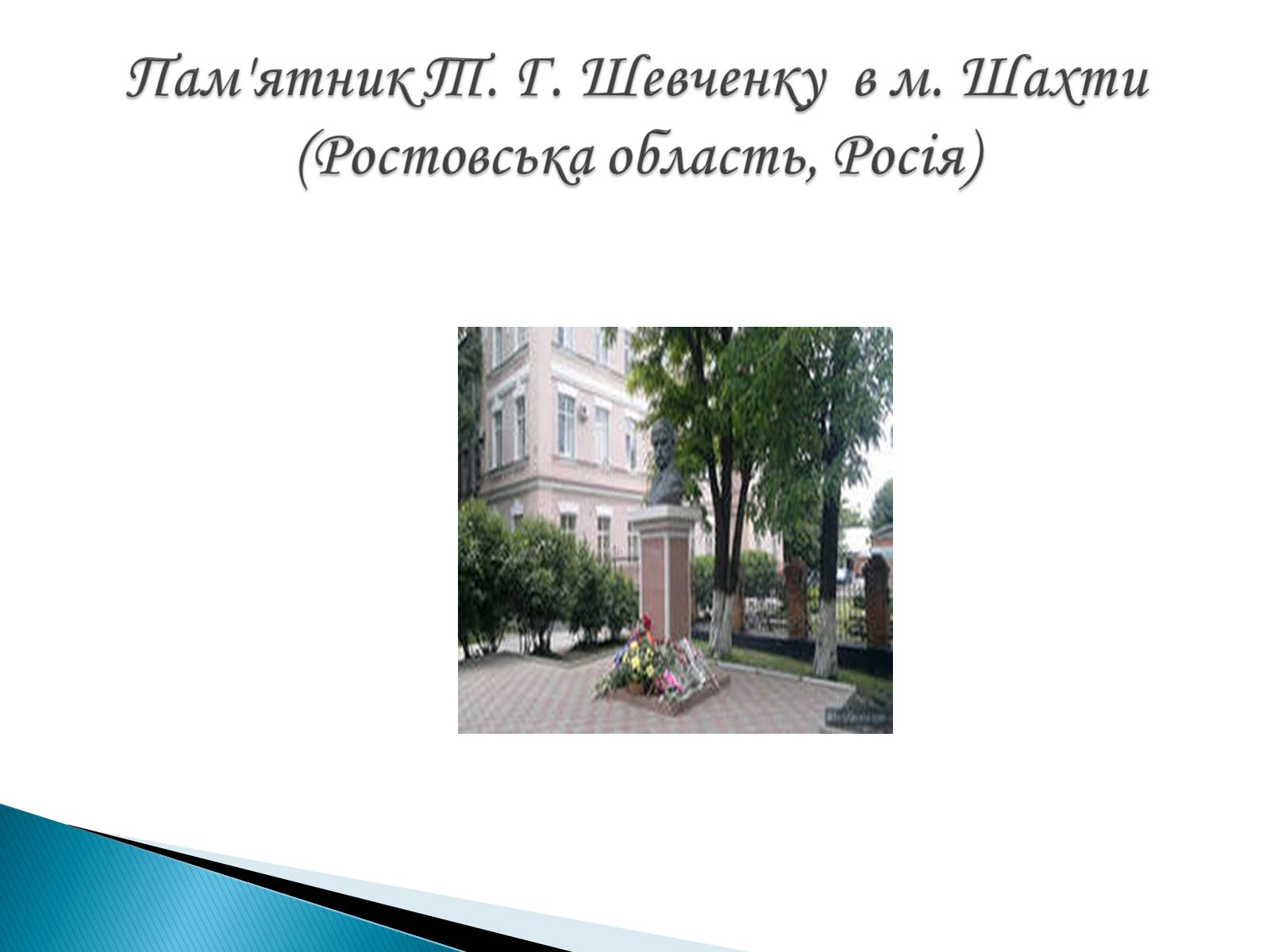 Пам'ятник Т. Г. Шевченку в м. Шахти (Ростовська область, Росія)